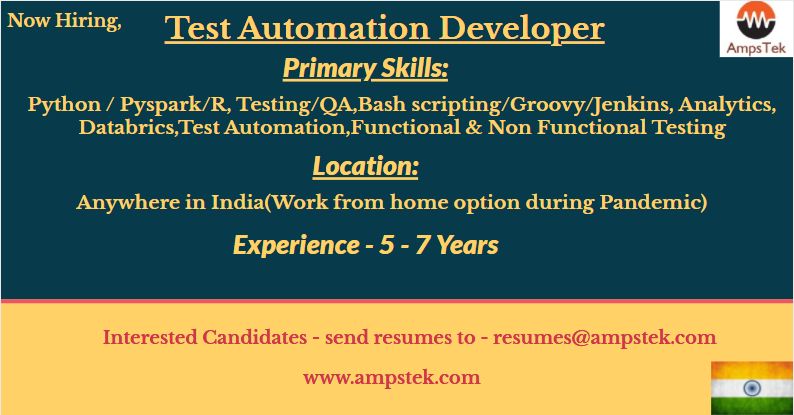 Now Hiring,

Test Automation Developer

AmpsTek

Primary Skills:

Python / Pyspark/R, Testing/QA,Bash scripting/Groovy/Jenkins, Analytics, Databrics,Test Automation,Functional & Non Functional Testing

Location:

Anywhere in India(Work from home option during Pandemic)

Experience - 5 - 7 Years

Interested Candidates - send resumes to - resumes@ampstek.com

www.ampstek.com